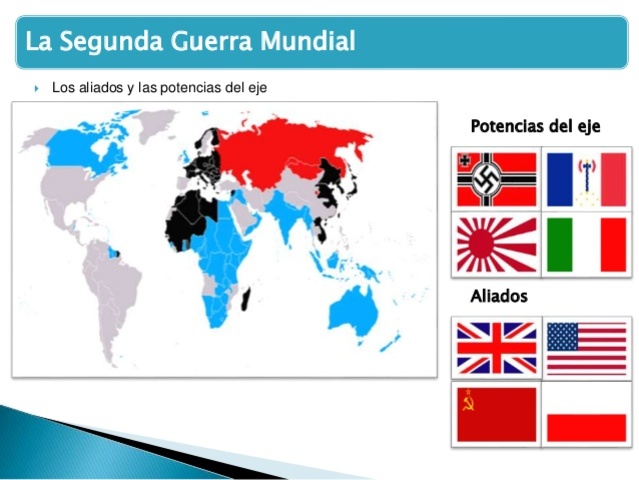 La Segunda Guerra Mundial

Los aliados y las potencias del eje

Potencias del eje

Aliados